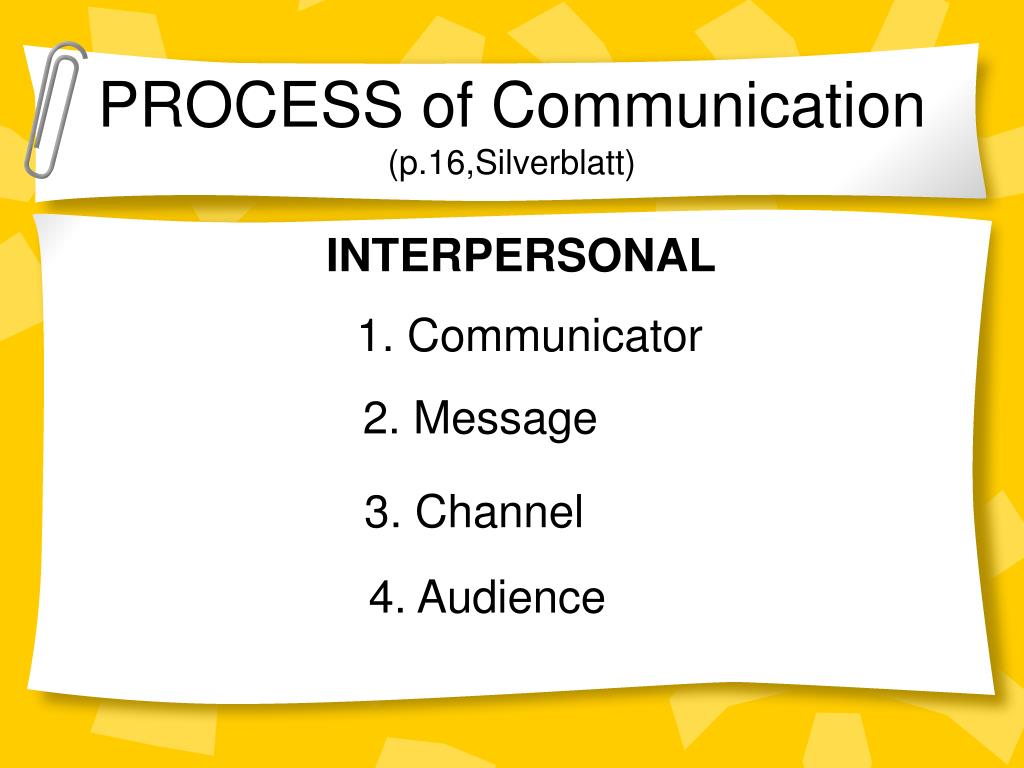 PROCESS of Communication
(p.16,Silverblatt)

INTERPERSONAL

1. Communicator
2. Message
3. Channel
4. Audience